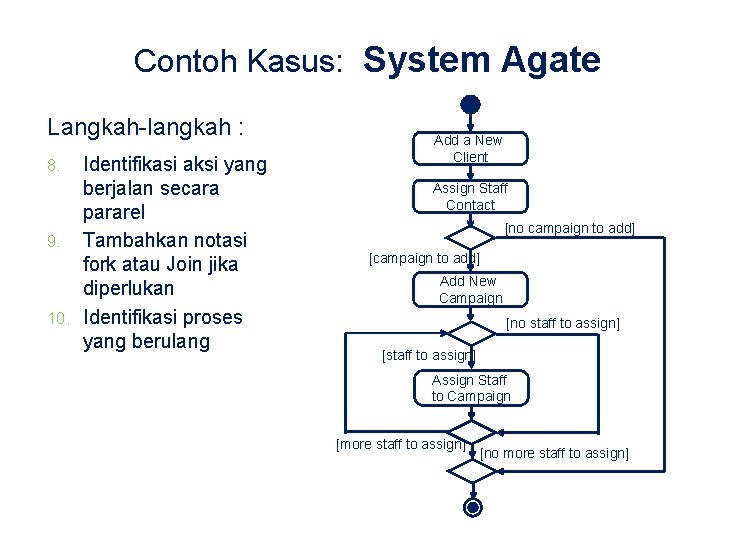 Contoh Kasus: System Agate

Langkah-langkah :

8. Identifikasi aksi yang berjalan secara pararel
9. Tambahkan notasi fork atau Join jika diperlukan
10. Identifikasi proses yang berulang

Add a New Client

Assign Staff Contact

[no campaign to add]

[campaign to add]

Add New Campaign

[no staff to assign]

[staff to assign]

Assign Staff to Campaign

[more staff to assign]

[no more staff to assign]